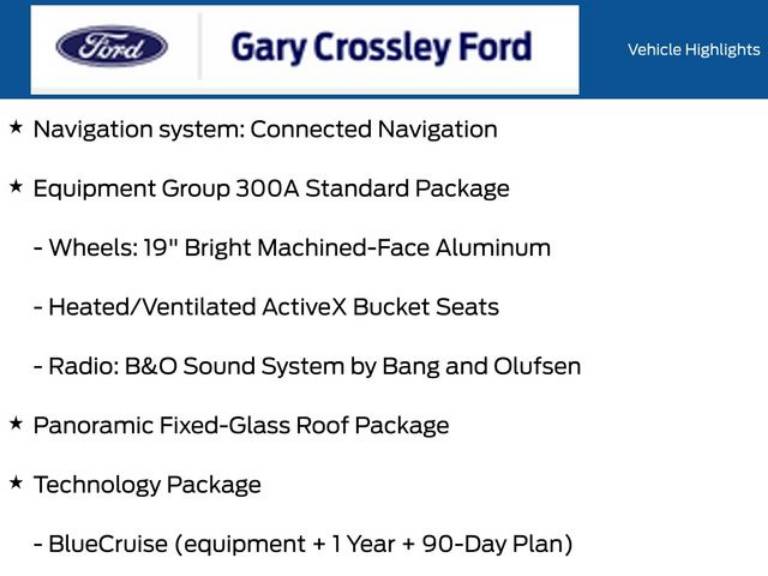 Ford

Gary Crossley Ford

Vehicle Highlights

★ Navigation system: Connected Navigation

★ Equipment Group 300A Standard Package

- Wheels: 19" Bright Machined-Face Aluminum

- Heated/Ventilated ActiveX Bucket Seats

- Radio: B&O Sound System by Bang and Olufsen

★ Panoramic Fixed-Glass Roof Package

★ Technology Package

- BlueCruise (equipment + 1 Year + 90-Day Plan)